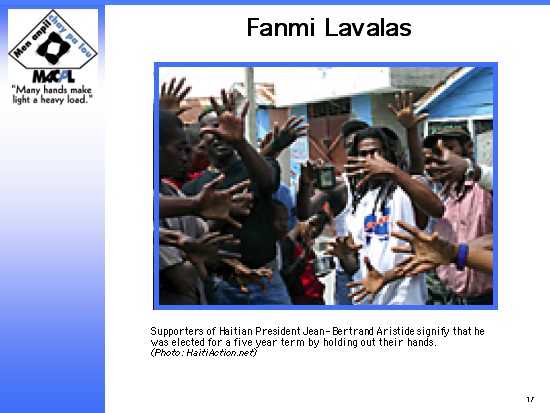 Men anpil chay pa lou

MACPL

"Many hands make light a heavy load."

Fanmi Lavalas

Supporters of Haitian President Jean-Bertrand Aristide signify that he was elected for a five year term by holding out their hands.
(Photo: HaitiAction.net)

17